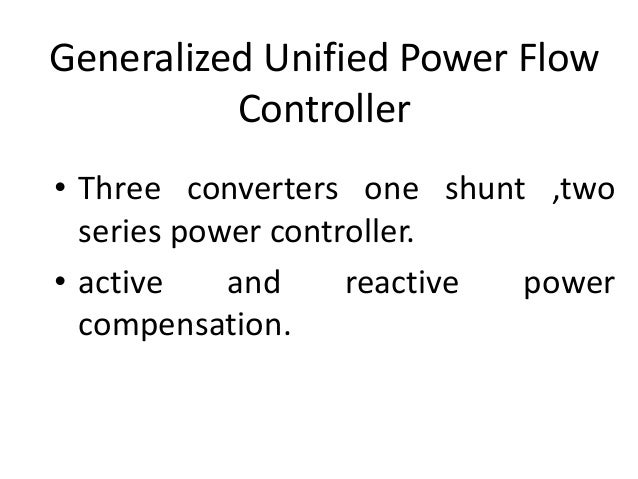 Generalized Unified Power Flow Controller

• Three converters one shunt ,two series power controller.

• active and reactive power compensation.